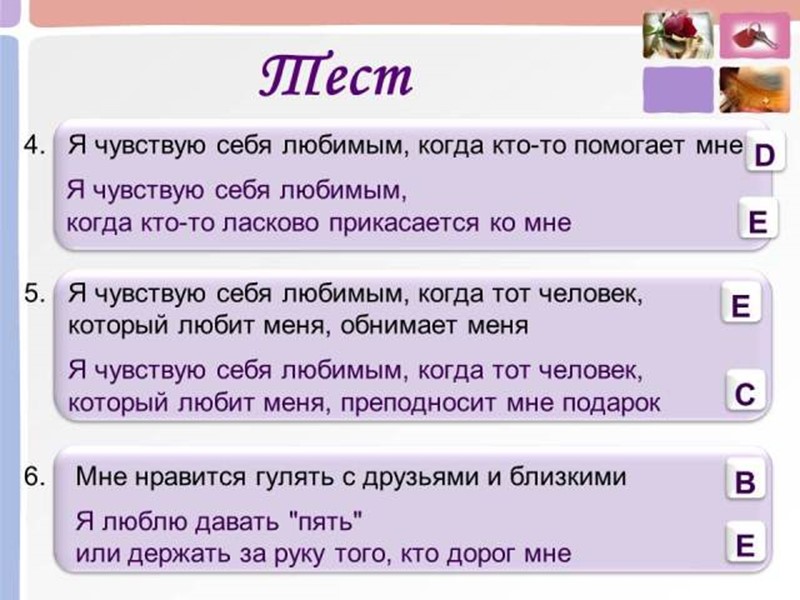 Тест

4. Я чувствую себя любимым, когда кто-то помогает мне D

Я чувствую себя любимым, когда кто-то ласково прикасается ко мне E

5. Я чувствую себя любимым, когда тот человек, который любит меня, обнимает меня E

Я чувствую себя любимым, когда тот человек, который любит меня, преподносит мне подарок C

6. Мне нравится гулять с друзьями и близкими B

Я люблю давать "пять" или держать за руку того, кто дорог мне E